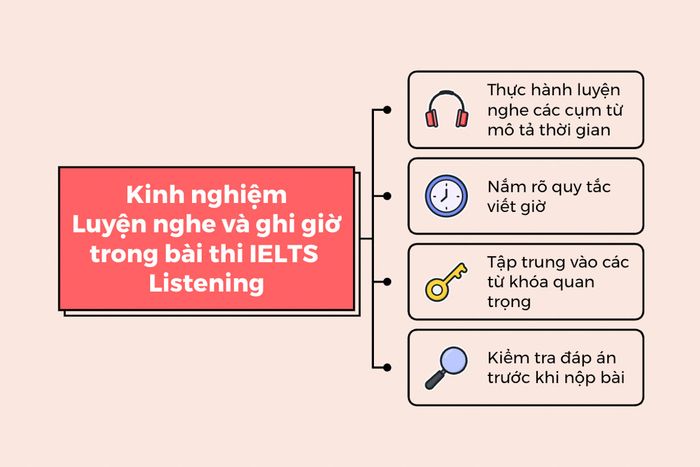 Kinh nghiệm Luyện nghe và ghi giờ trong bài thi IELTS Listening

Thực hành luyện nghe các cụm từ mô tả thời gian

Nắm rõ quy tắc viết giờ

Tập trung vào các từ khóa quan trọng

Kiểm tra đáp án trước khi nộp bài